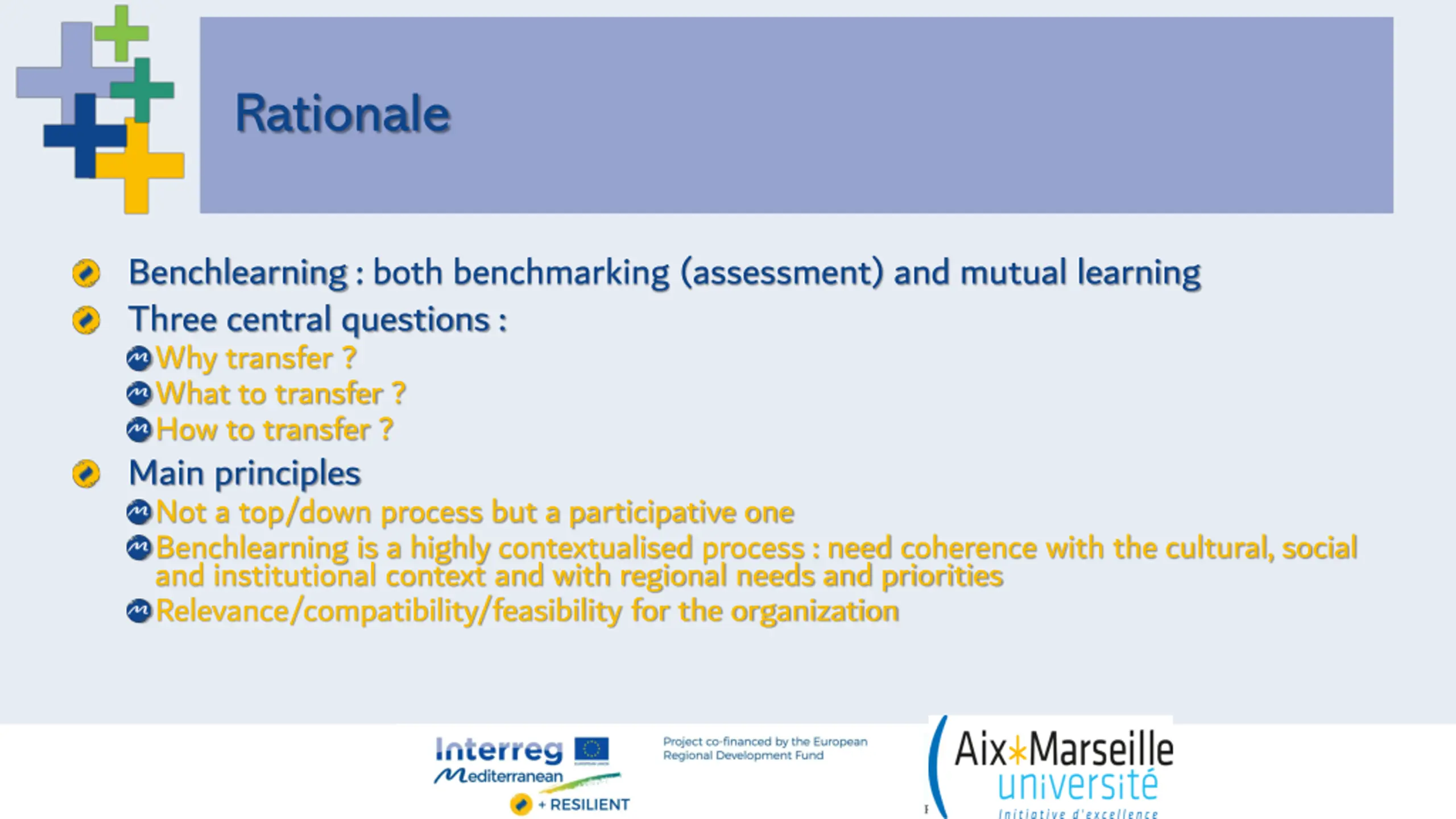 Rationale

Benchlearning : both benchmarking (assessment) and mutual learning

Three central questions :

Why transfer ?

What to transfer ?

How to transfer ?

Main principles

Not a top/down process but a participative one

Benchlearning is a highly contextualised process : need coherence with the cultural, social and institutional context and with regional needs and priorities

Relevance/compatibility/feasibility for the organization

Interreg
Mediterranean
+ RESILIENT

Project co-financed by the European Regional Development Fund

Aix*Marseille université
Initiative d'excellence